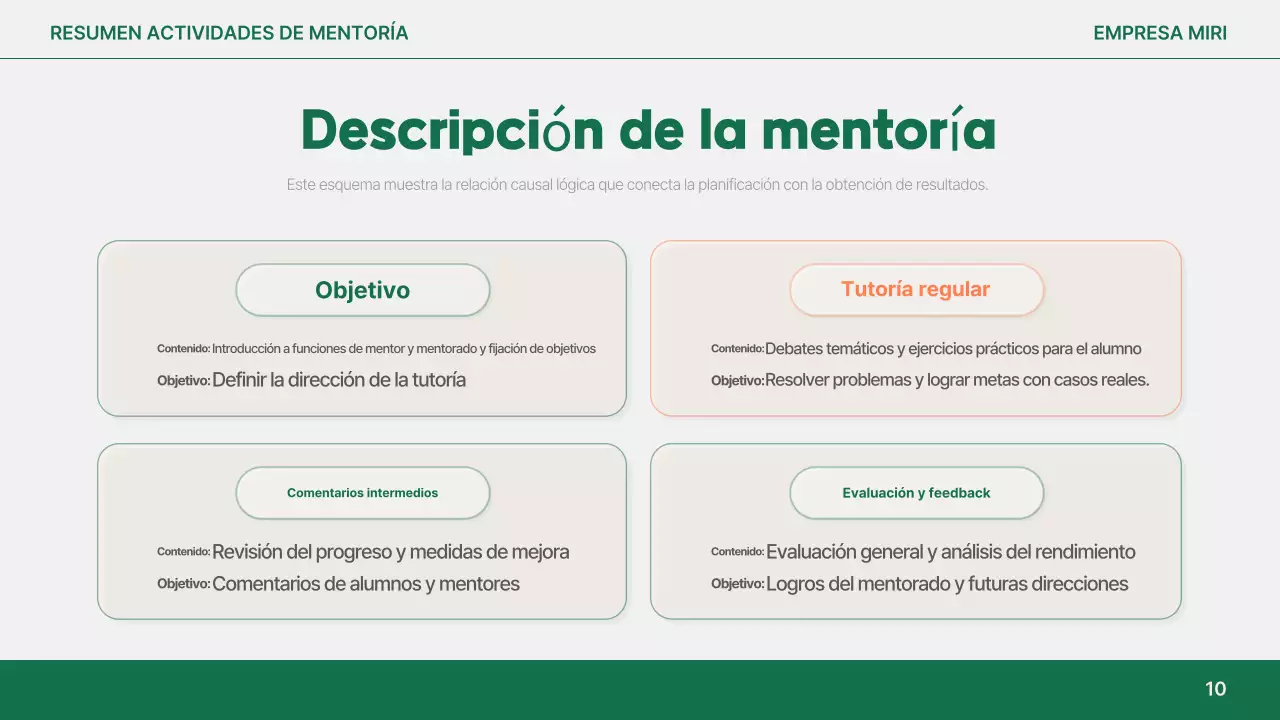 RESUMEN ACTIVIDADES DE MENTORÍA

EMPRESA MIRI

Descripción de la mentoría

Este esquema muestra la relación causal lógica que conecta la planificación con la obtención de resultados.

Objetivo

Contenido: Introducción a funciones de mentor y mentorado y fijación de objetivos

Objetivo: Definir la dirección de la tutoría

Tutoría regular

Contenido: Debates temáticos y ejercicios prácticos para el alumno

Objetivo: Resolver problemas y lograr metas con casos reales.

Comentarios intermedios

Contenido: Revisión del progreso y medidas de mejora

Objetivo: Comentarios de alumnos y mentores

Evaluación y feedback

Contenido: Evaluación general y análisis del rendimiento

Objetivo: Logros del mentorado y futuras direcciones

10